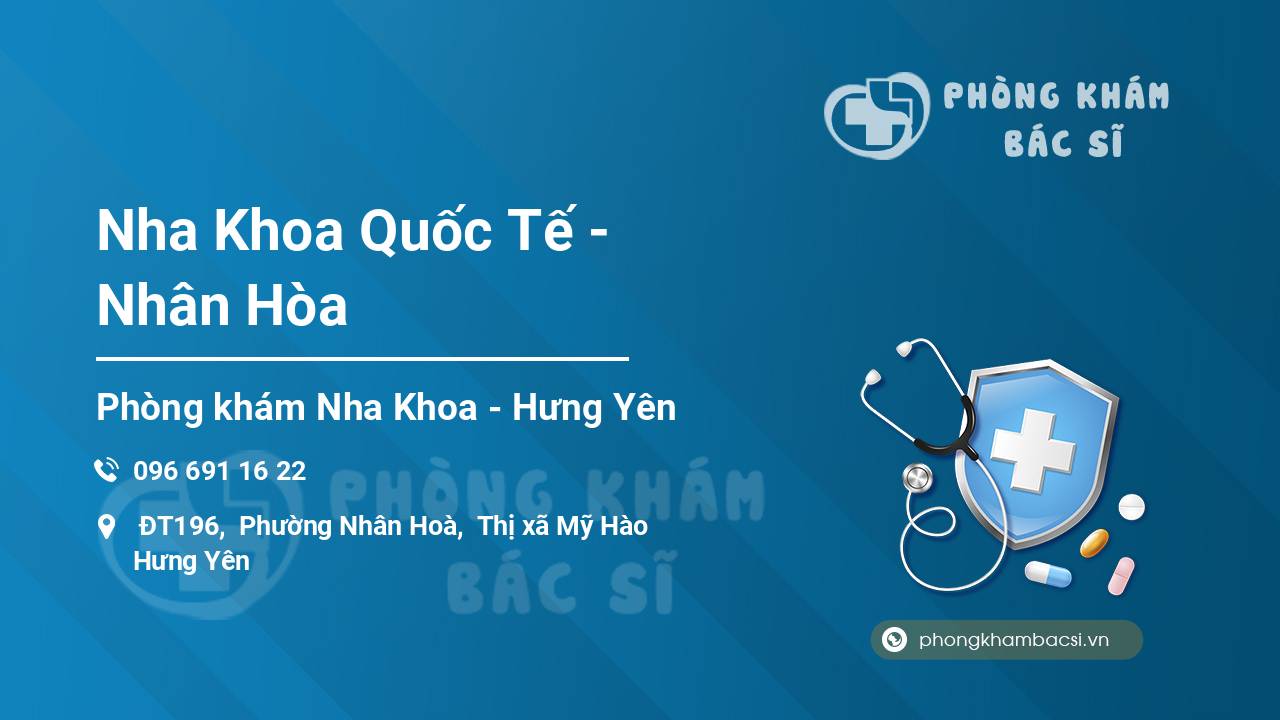 PHÒNG KHÁM
BÁC SĨ

Nha Khoa Quốc Tế - Nhân Hòa

Phòng khám Nha Khoa - Hưng Yên

096 691 16 22

ĐT196, Phường Nhân Hoà, Thị xã Mỹ Hào Hưng Yên

PHÒNG KHÁM
BÁC SĨ

phongkhambacsi.vn